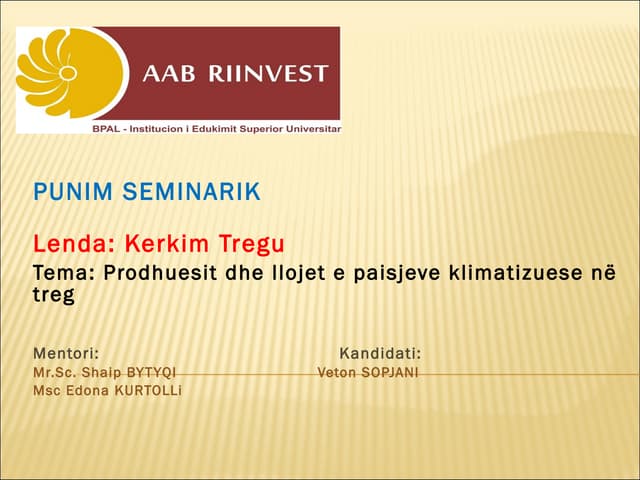 AAB RIINVEST
BPAL - Institucion i Edukimit Superior Universitar

PUNIM SEMINARIK

Lenda: Kerkim Tregu

Tema: Prodhuesit dhe llojet e paisjeve klimatizuese në treg

Mentori: Kandidati:
Mr.Sc. Shaip BYTYQI Veton SOPJANI
Msc Edona KURTOLLi